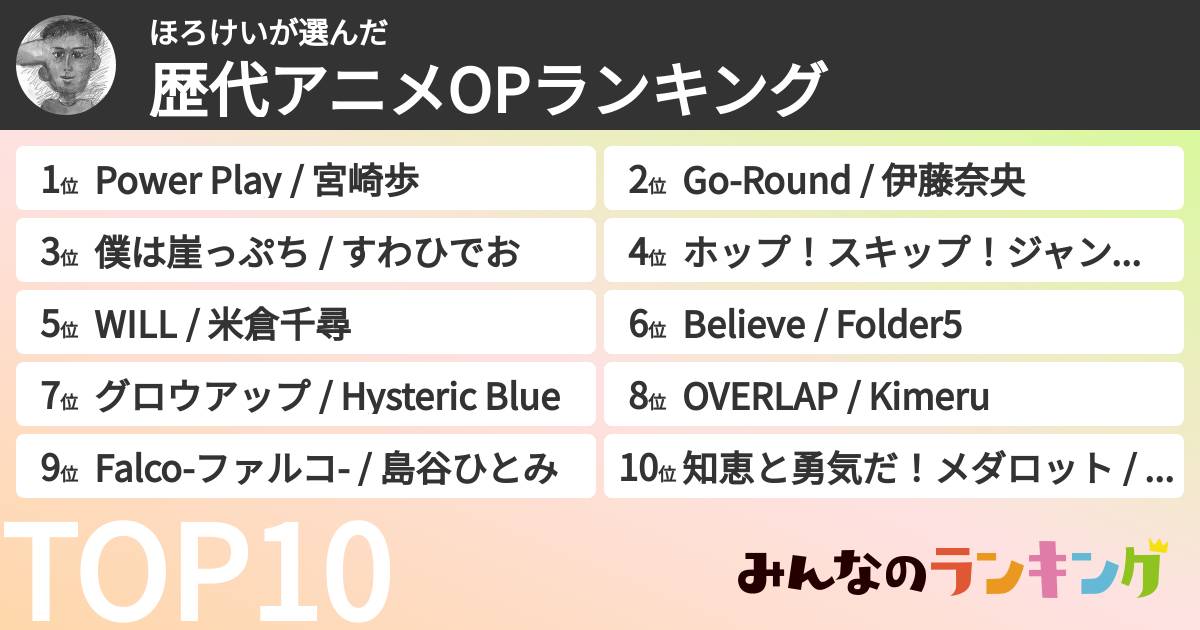 ほろけいが選んだ
歴代アニメOPランキング

1位 Power Play / 宮崎歩
2位 Go-Round / 伊藤奈央
3位 僕は崖っぷち / すわひでお
4位 ホップ！スキップ！ジャン...
5位 WILL / 米倉千尋
6位 Believe / Folder5
7位 グロウアップ / Hysteric Blue
8位 OVERLAP / Kimeru
9位 Falco-ファルコ- / 島谷ひとみ
10位 知恵と勇気だ！メダロット / ...

TOP10

みんなのランキング